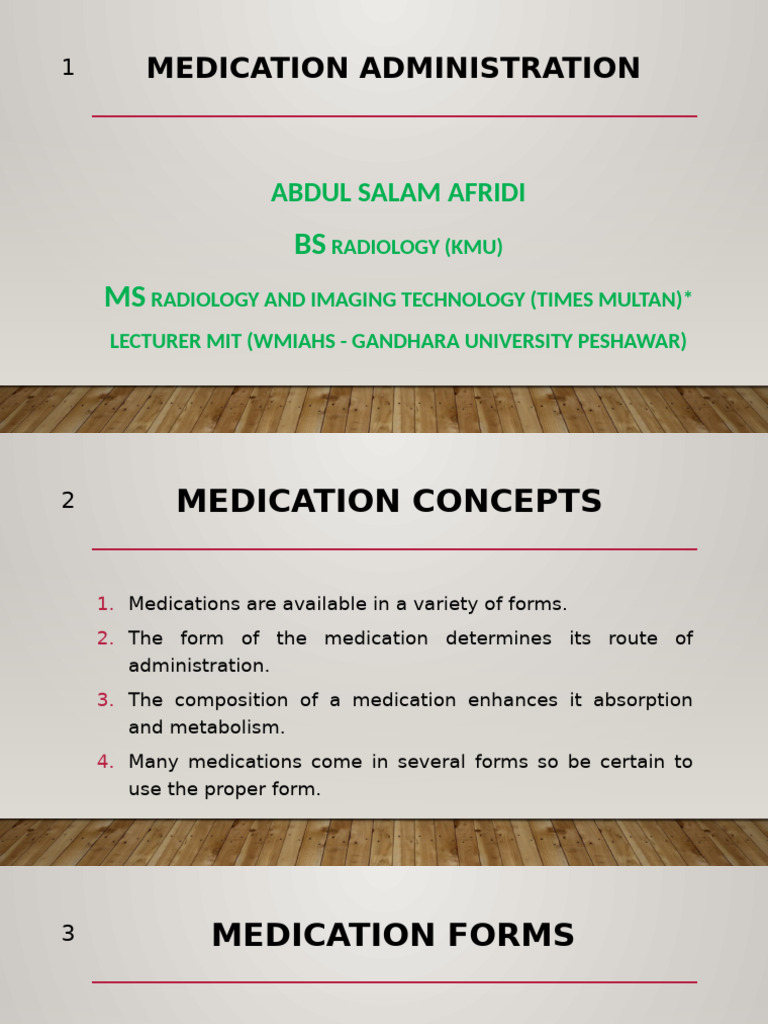 1

MEDICATION ADMINISTRATION

ABDUL SALAM AFRIDI

BS RADIOLOGY (KMU)

MS RADIOLOGY AND IMAGING TECHNOLOGY (TIMES MULTAN)*

LECTURER MIT (WMIAHS - GANDHARA UNIVERSITY PESHAWAR)

2

MEDICATION CONCEPTS

1. Medications are available in a variety of forms.
2. The form of the medication determines its route of administration.
3. The composition of a medication enhances it absorption and metabolism.
4. Many medications come in several forms so be certain to use the proper form.

3

MEDICATION FORMS